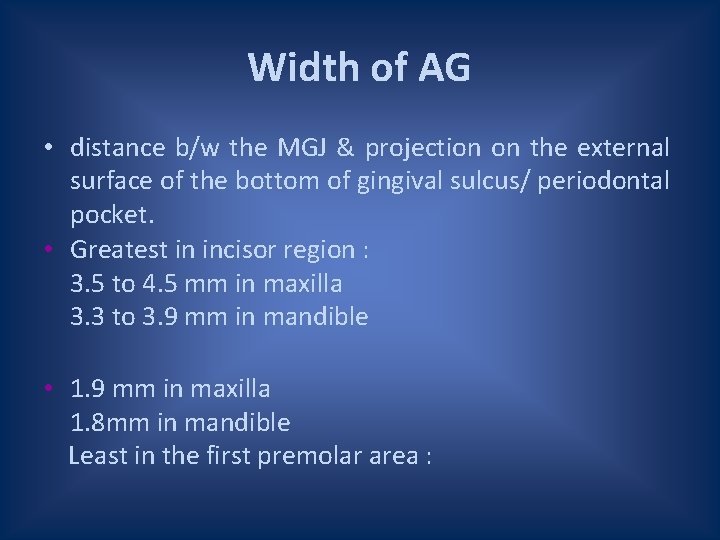 Width of AG

• distance b/w the MGJ & projection on the external surface of the bottom of gingival sulcus/ periodontal pocket.
• Greatest in incisor region :
3.5 to 4.5 mm in maxilla
3.3 to 3.9 mm in mandible

• 1.9 mm in maxilla
1.8mm in mandible
Least in the first premolar area :